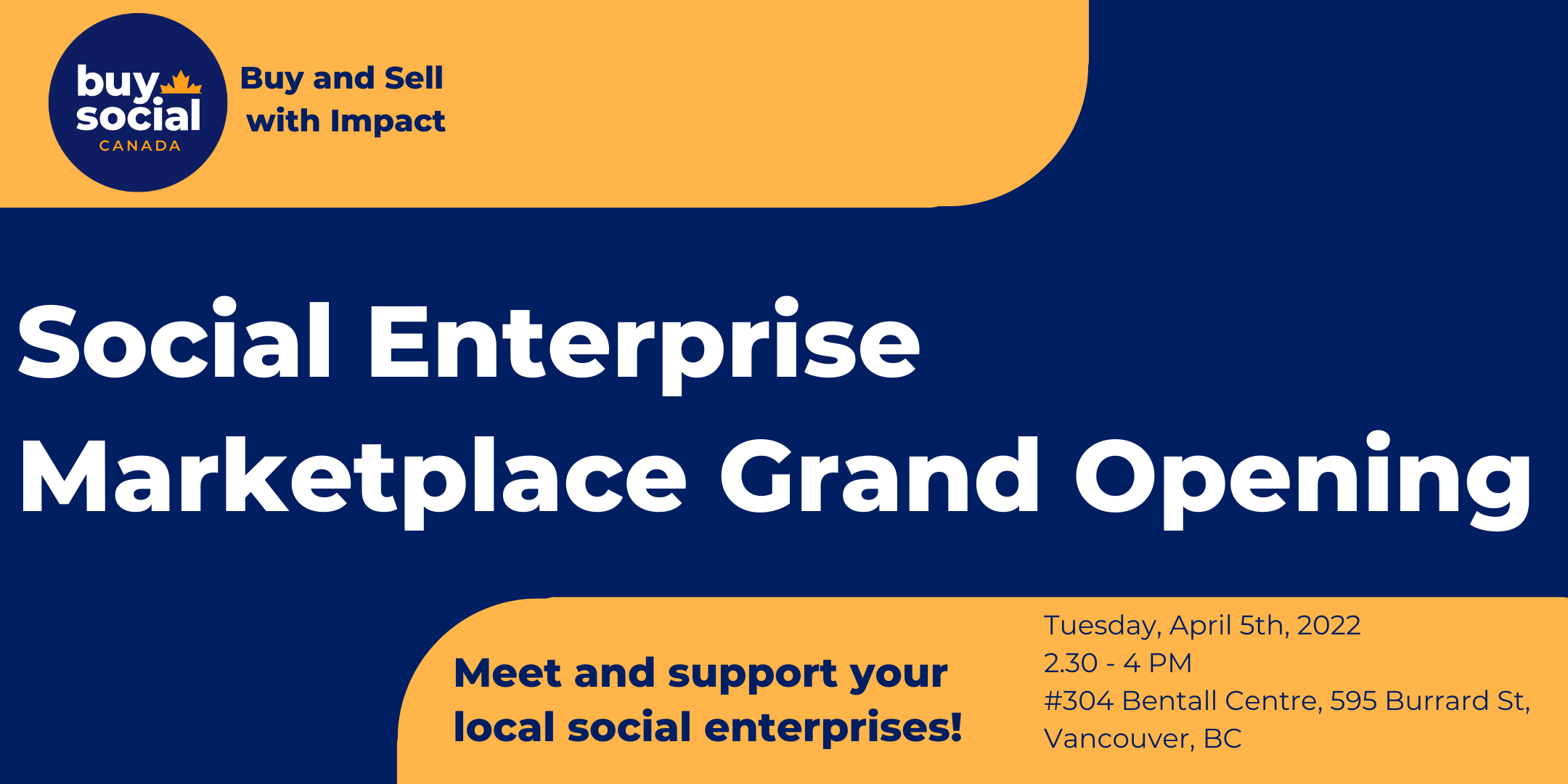 buy social CANADA

Buy and Sell with Impact

Social Enterprise Marketplace Grand Opening

Meet and support your local social enterprises!

Tuesday, April 5th, 2022
2.30 - 4 PM
#304 Bentall Centre, 595 Burrard St, Vancouver, BC